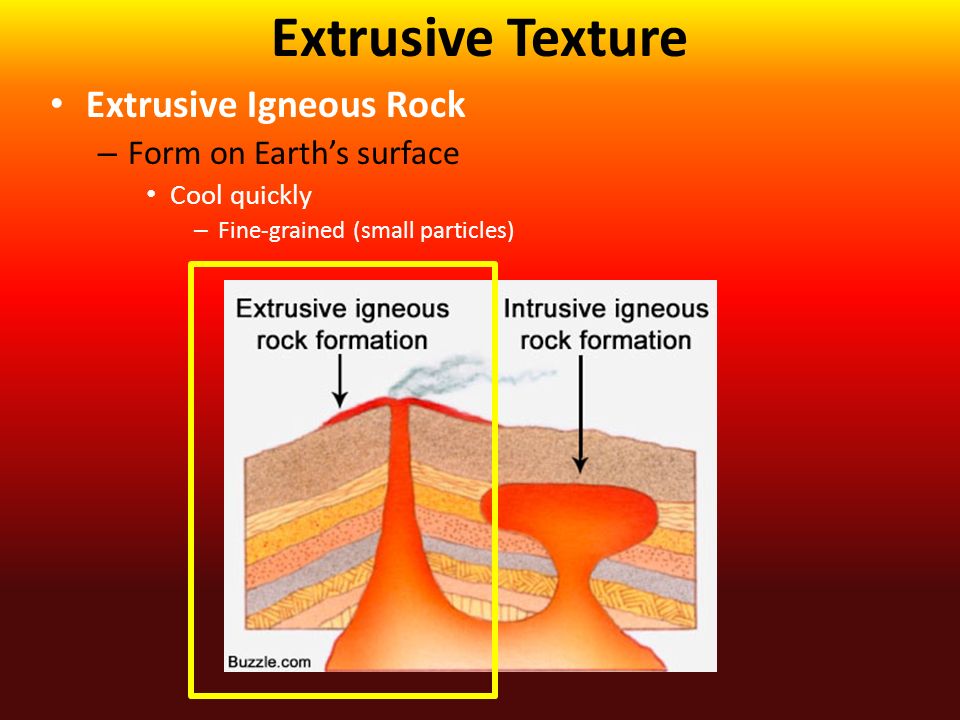 Extrusive Texture

• Extrusive Igneous Rock
– Form on Earth's surface
• Cool quickly
– Fine-grained (small particles)

Extrusive igneous rock formation

Intrusive igneous rock formation

Buzzle.com